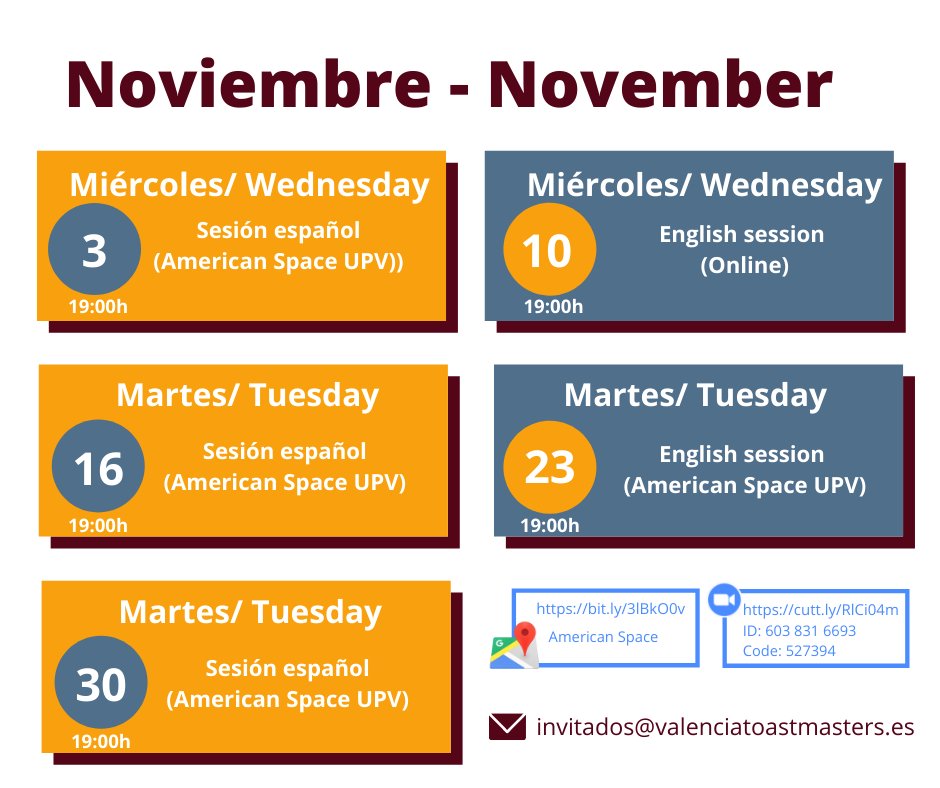 Noviembre - November

Miércoles/ Wednesday
3
Sesión español
(American Space UPV))
19:00h

Miércoles/ Wednesday
10
English session
(Online)
19:00h

Martes/ Tuesday
16
Sesión español
(American Space UPV)
19:00h

Martes/ Tuesday
23
English session
(American Space UPV)
19:00h

Martes/ Tuesday
30
Sesión español
(American Space UPV)
19:00h

https://bit.ly/3lBkO0v
American Space

https://cutt.ly/RlCi04m
ID: 603 831 6693
Code: 527394

invitados@valenciatoastmasters.es